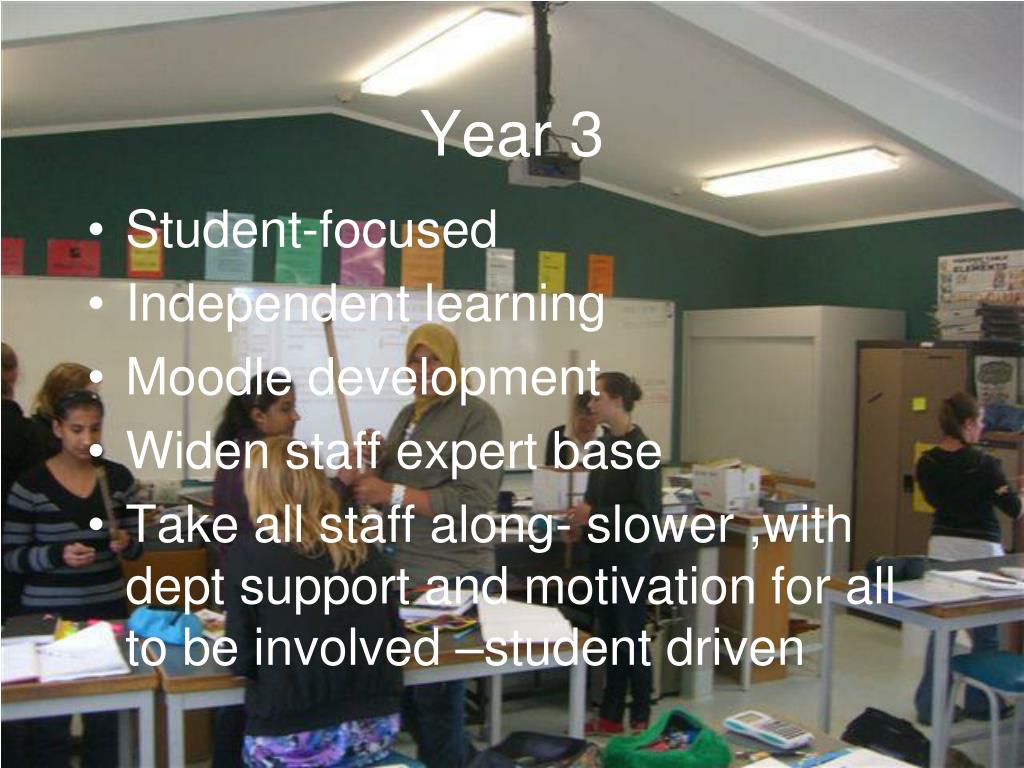 Year 3

• Student-focused
• Independent learning
• Moodle development
• Widen staff expert base
• Take all staff along- slower ,with dept support and motivation for all to be involved –student driven